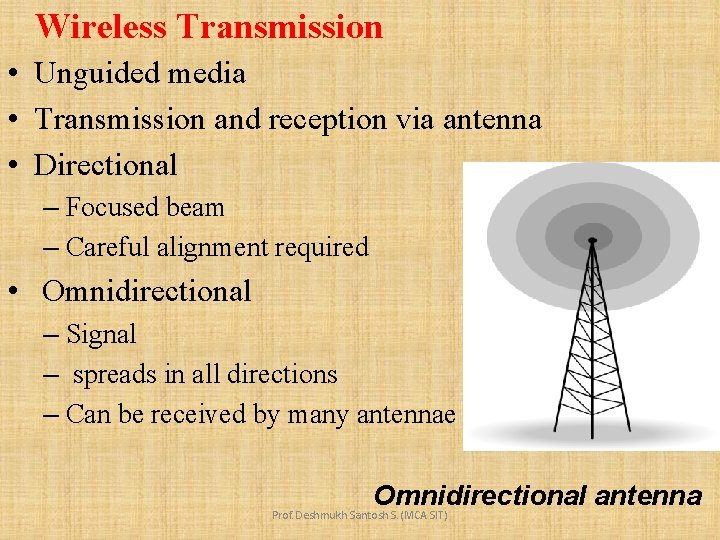 Wireless Transmission

• Unguided media
• Transmission and reception via antenna
• Directional
– Focused beam
– Careful alignment required
• Omnidirectional
– Signal
– spreads in all directions
– Can be received by many antennae

Omnidirectional antenna

Prof. Deshmukh Santosh S. (MCA SIT)